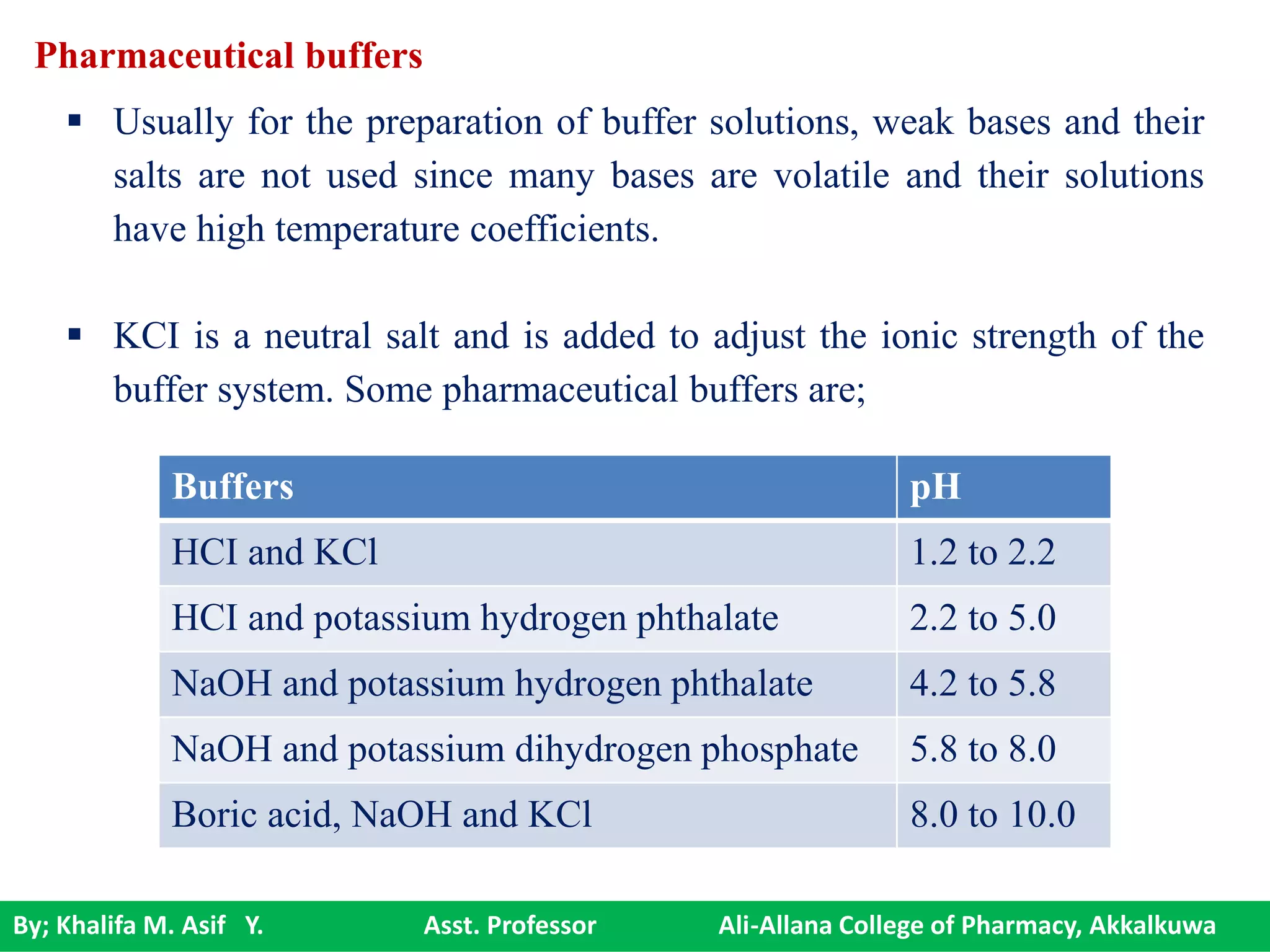 Pharmaceutical buffers

▪ Usually for the preparation of buffer solutions, weak bases and their salts are not used since many bases are volatile and their solutions have high temperature coefficients.

▪ KCI is a neutral salt and is added to adjust the ionic strength of the buffer system. Some pharmaceutical buffers are;

| Buffers | pH |
|---|---|
| HCI and KCl | 1.2 to 2.2 |
| HCI and potassium hydrogen phthalate | 2.2 to 5.0 |
| NaOH and potassium hydrogen phthalate | 4.2 to 5.8 |
| NaOH and potassium dihydrogen phosphate | 5.8 to 8.0 |
| Boric acid, NaOH and KCl | 8.0 to 10.0 |

By; Khalifa M. Asif Y. Asst. Professor Ali-Allana College of Pharmacy, Akkalkuwa